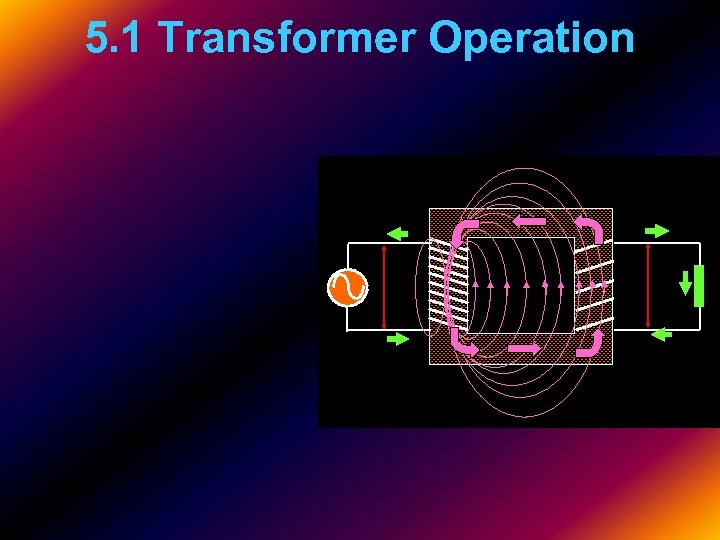 5.1 Transformer Operation